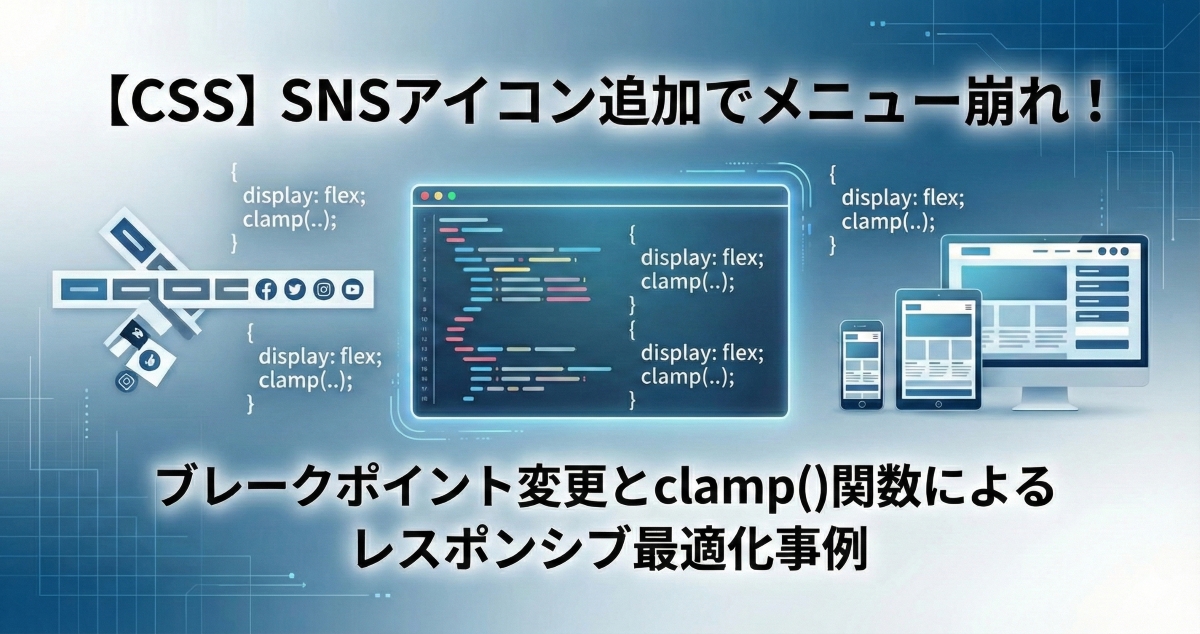 【CSS】SNSアイコン追加でメニュー崩れ！

{
display: flex;
clamp(..);
}

{
display: flex;
clamp(..);
}

{
display: flex;
clamp(..);
}
{
display: flex;
clamp(..);
}

{
display: flex;
clamp(..);
}

ブレークポイント変更とclamp()関数による
レスポンシブ最適化事例